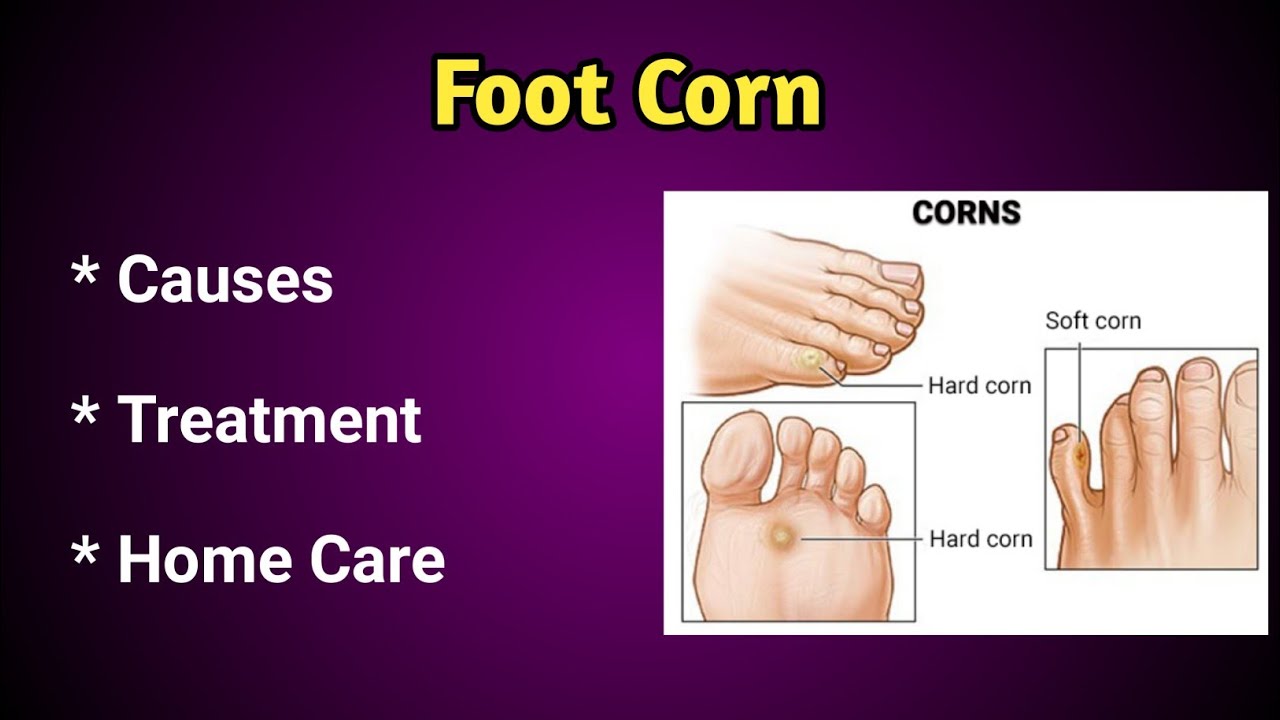 Foot Corn

* Causes

* Treatment

* Home Care

CORNS

Soft corn

Hard corn

Hard corn